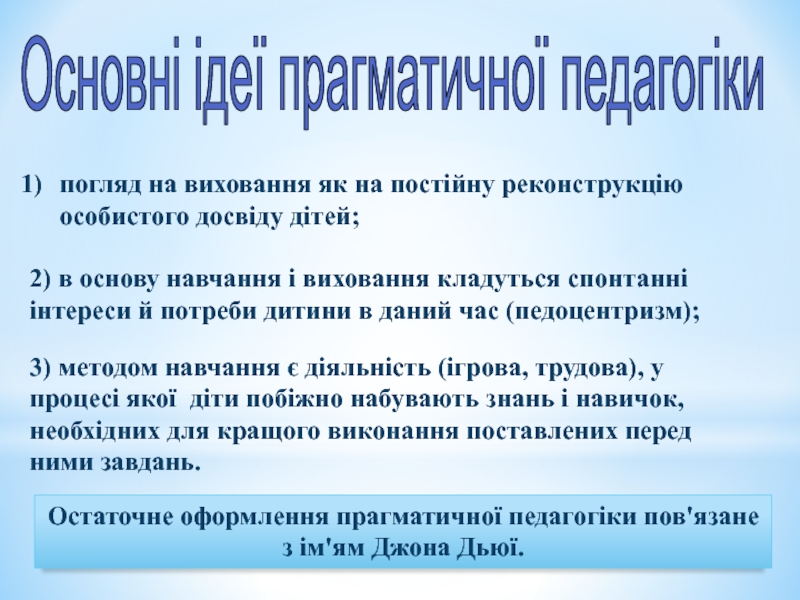 Основні ідеї прагматичної педагогіки

1) погляд на виховання як на постійну реконструкцію особистого досвіду дітей;

2) в основу навчання і виховання кладуться спонтанні інтереси й потреби дитини в даний час (педоцентризм);

3) методом навчання є діяльність (ігрова, трудова), у процесі якої діти побіжно набувають знань і навичок, необхідних для кращого виконання поставлених перед ними завдань.

Остаточне оформлення прагматичної педагогіки пов'язане з ім'ям Джона Дьюї.